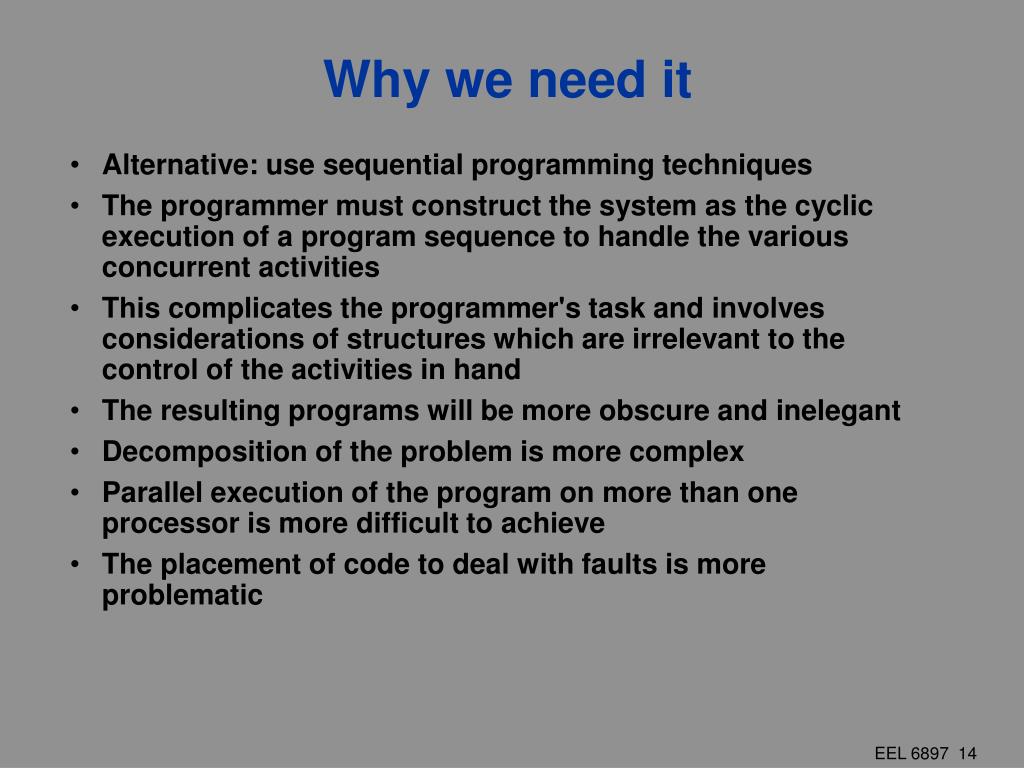 Why we need it

• Alternative: use sequential programming techniques
• The programmer must construct the system as the cyclic execution of a program sequence to handle the various concurrent activities
• This complicates the programmer's task and involves considerations of structures which are irrelevant to the control of the activities in hand
• The resulting programs will be more obscure and inelegant
• Decomposition of the problem is more complex
• Parallel execution of the program on more than one processor is more difficult to achieve
• The placement of code to deal with faults is more problematic

EEL 6897 14